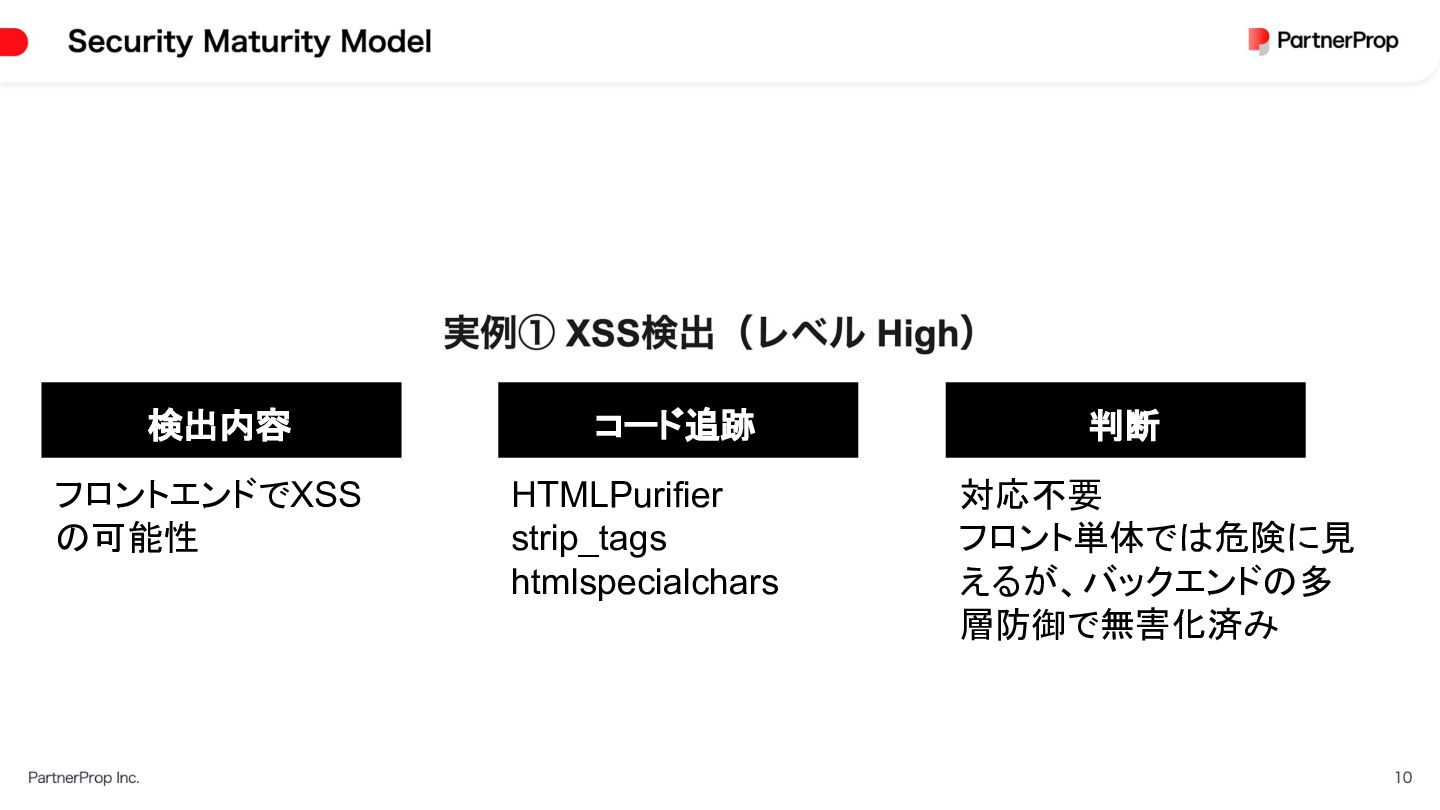 Security Maturity Model

PartnerProp

実例① XSS検出（レベル High）

検出内容

フロントエンドでXSSの可能性

コード追跡

HTMLPurifier
strip_tags
htmlspecialchars

判断

対応不要
フロント単体では危険に見えるが、バックエンドの多層防御で無害化済み

PartnerProp Inc.

10